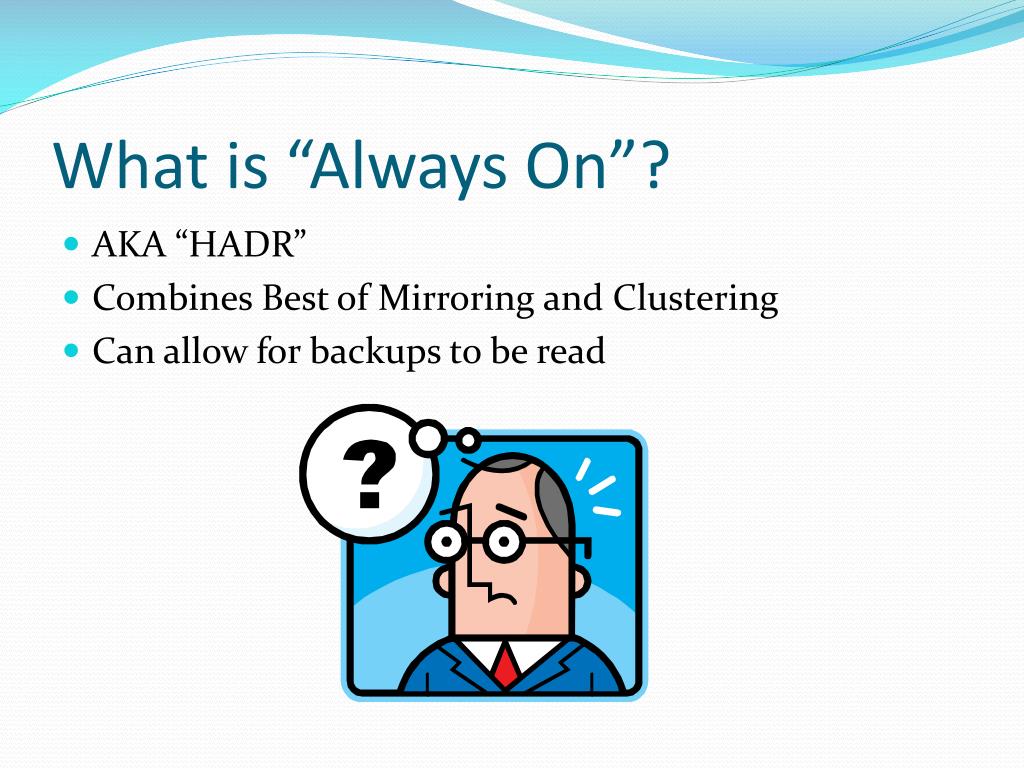 What is “Always On”?

- AKA “HADR”
- Combines Best of Mirroring and Clustering
- Can allow for backups to be read

?